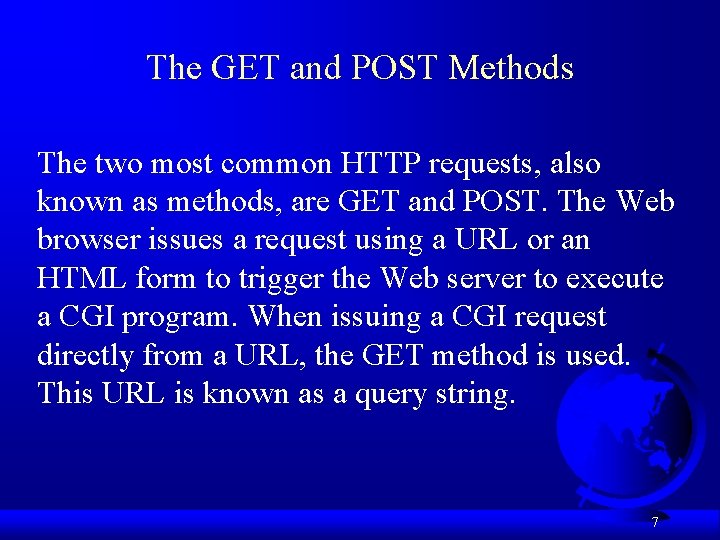 The GET and POST Methods

The two most common HTTP requests, also known as methods, are GET and POST. The Web browser issues a request using a URL or an HTML form to trigger the Web server to execute a CGI program. When issuing a CGI request directly from a URL, the GET method is used. This URL is known as a query string.

7